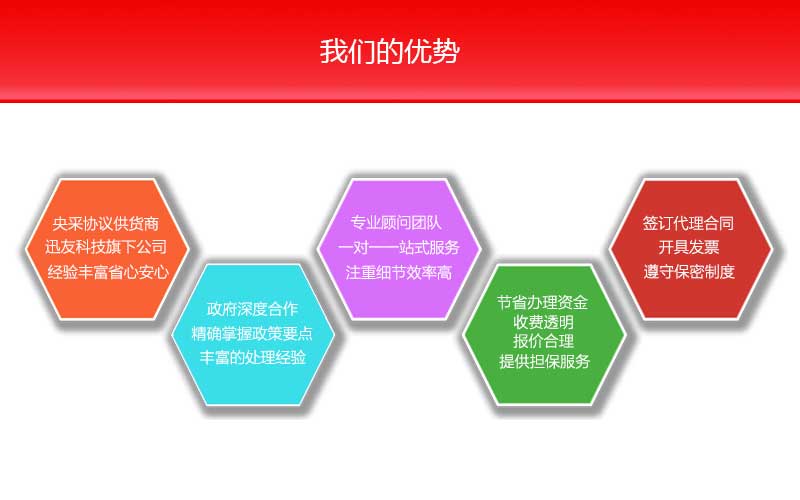 我们的优势

央采协议供货商
迅友科技旗下公司
经验丰富省心安心

政府深度合作
精确掌握政策要点
丰富的处理经验

专业顾问团队
一对一一站式服务
注重细节效率高

节省办理资金
收费透明
报价合理
提供担保服务

签订代理合同
开具发票
遵守保密制度